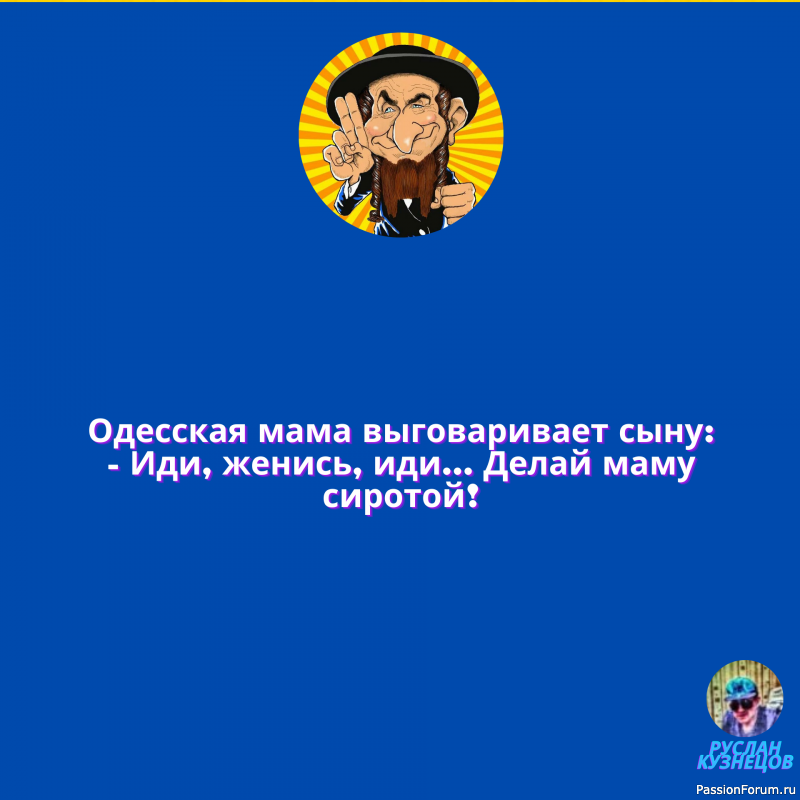 Одесская мама выговаривает сыну:
- Иди, женись, иди... Делай маму сиротой!

РУСЛАН КУЗНЕЦОВ

PassionForum.ru